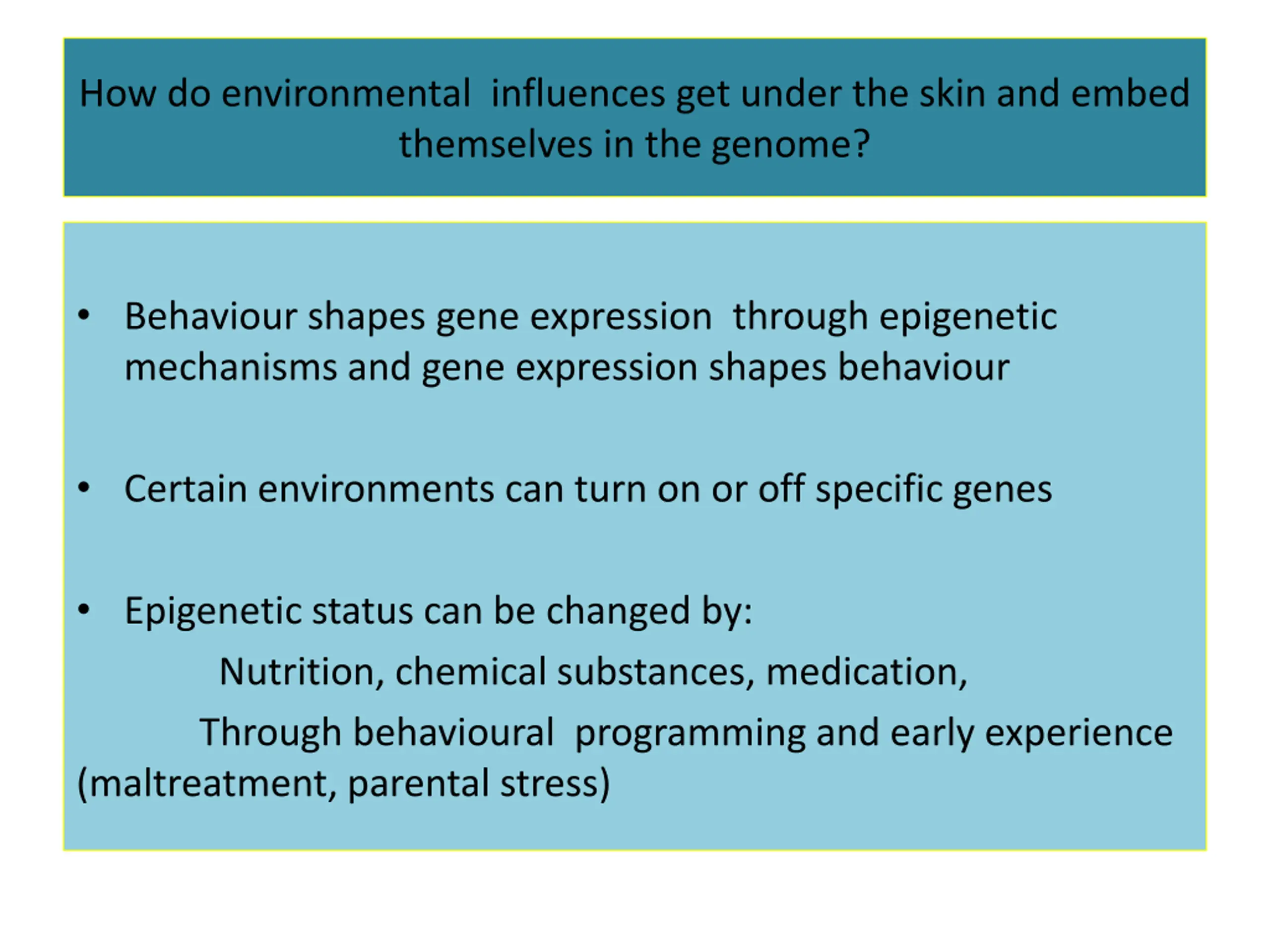 How do environmental influences get under the skin and embed themselves in the genome?

• Behaviour shapes gene expression through epigenetic mechanisms and gene expression shapes behaviour

• Certain environments can turn on or off specific genes

• Epigenetic status can be changed by:

Nutrition, chemical substances, medication,

Through behavioural programming and early experience (maltreatment, parental stress)